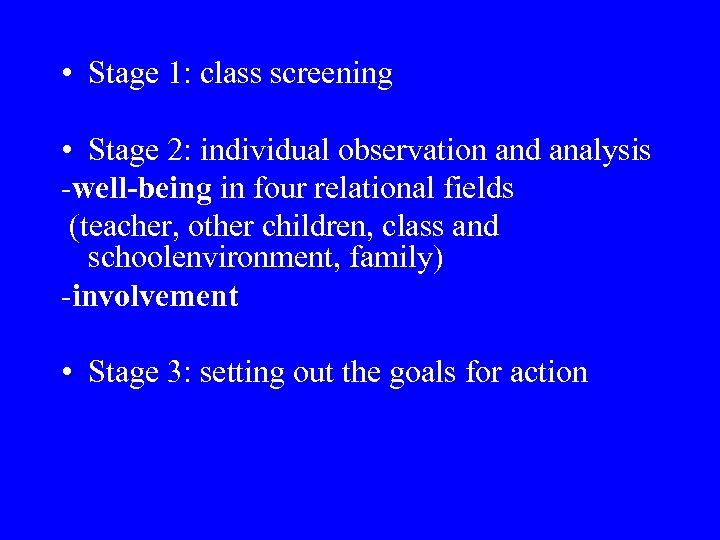 • Stage 1: class screening

• Stage 2: individual observation and analysis
-well-being in four relational fields
(teacher, other children, class and schoolenvironment, family)
-involvement

• Stage 3: setting out the goals for action